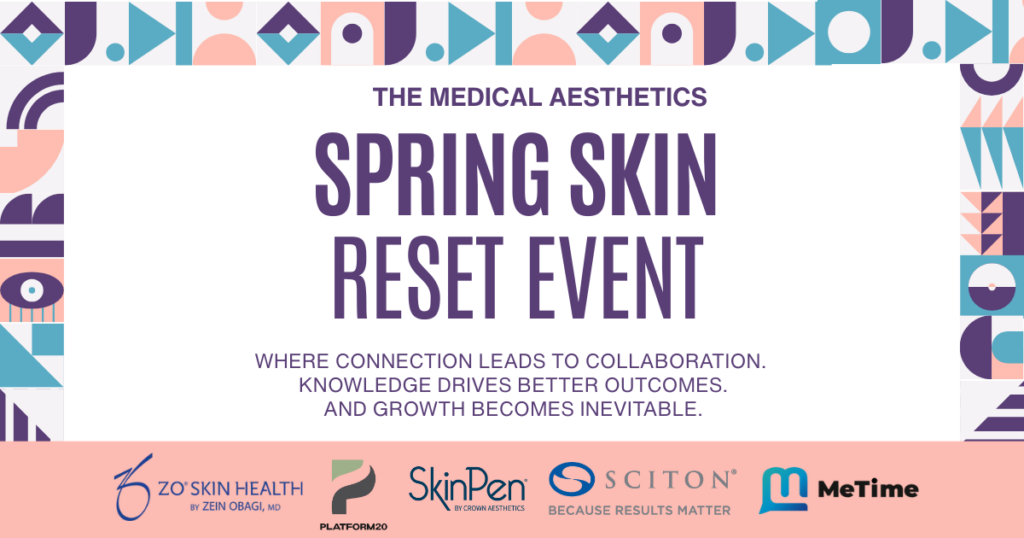 THE MEDICAL AESTHETICS

SPRING SKIN RESET EVENT

WHERE CONNECTION LEADS TO COLLABORATION.
KNOWLEDGE DRIVES BETTER OUTCOMES.
AND GROWTH BECOMES INEVITABLE.

ZO® SKIN HEALTH BY ZEIN OBAGI, MD

PLATFORM20

SkinPen® BY CROWN AESTHETICS

SCITON® BECAUSE RESULTS MATTER

MeTime